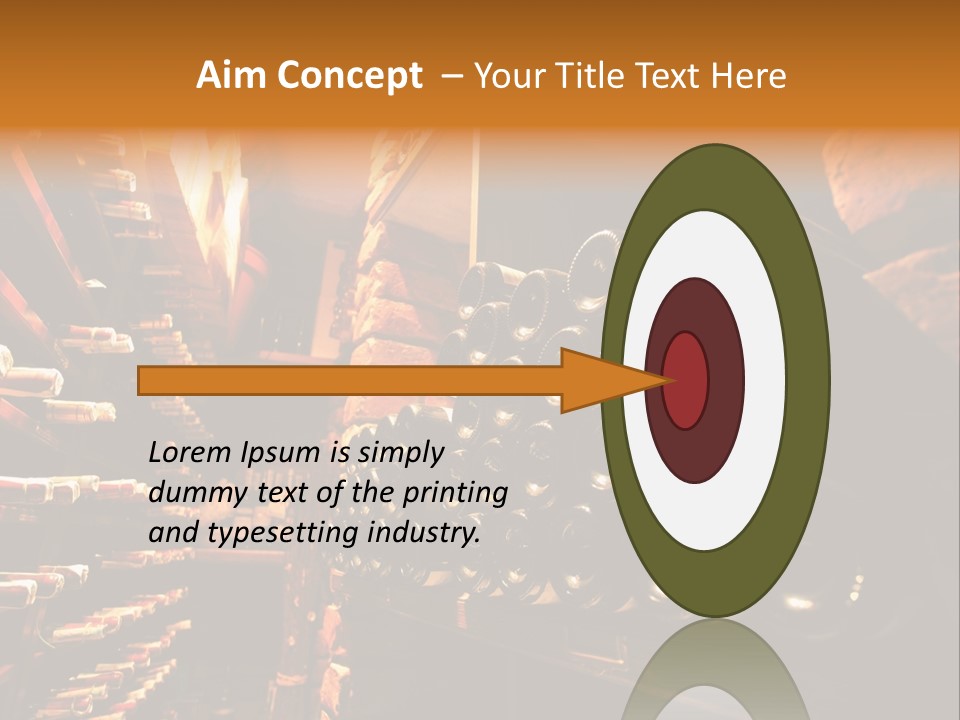 Aim Concept – Your Title Text Here

Lorem Ipsum is simply dummy text of the printing and typesetting industry.